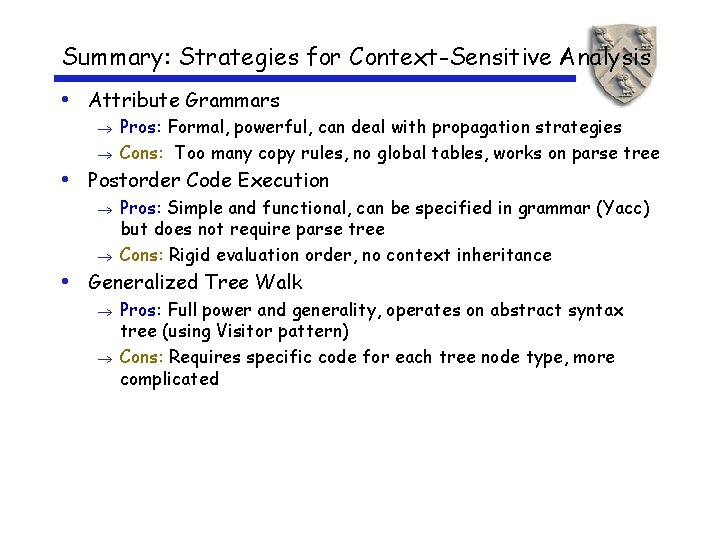 Summary: Strategies for Context-Sensitive Analysis

• Attribute Grammars
→ Pros: Formal, powerful, can deal with propagation strategies
→ Cons: Too many copy rules, no global tables, works on parse tree

• Postorder Code Execution
→ Pros: Simple and functional, can be specified in grammar (Yacc) but does not require parse tree
→ Cons: Rigid evaluation order, no context inheritance

• Generalized Tree Walk
→ Pros: Full power and generality, operates on abstract syntax tree (using Visitor pattern)
→ Cons: Requires specific code for each tree node type, more complicated